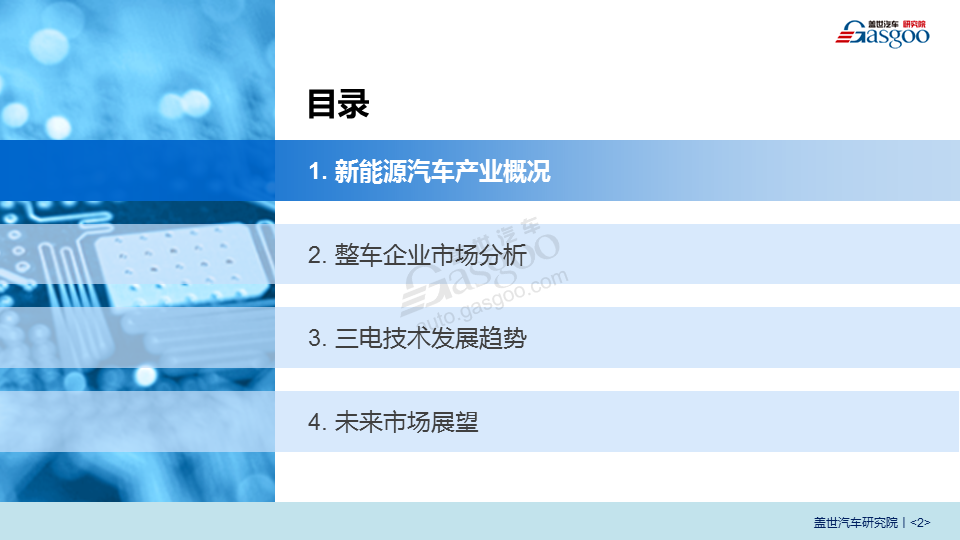 盖世汽车 研究院
Gasgoo

目录

1. 新能源汽车产业概况

2. 整车企业市场分析

3. 三电技术发展趋势

4. 未来市场展望

盖世汽车
Gasgoo
auto.gasgoo.com

盖世汽车研究院 | <2>